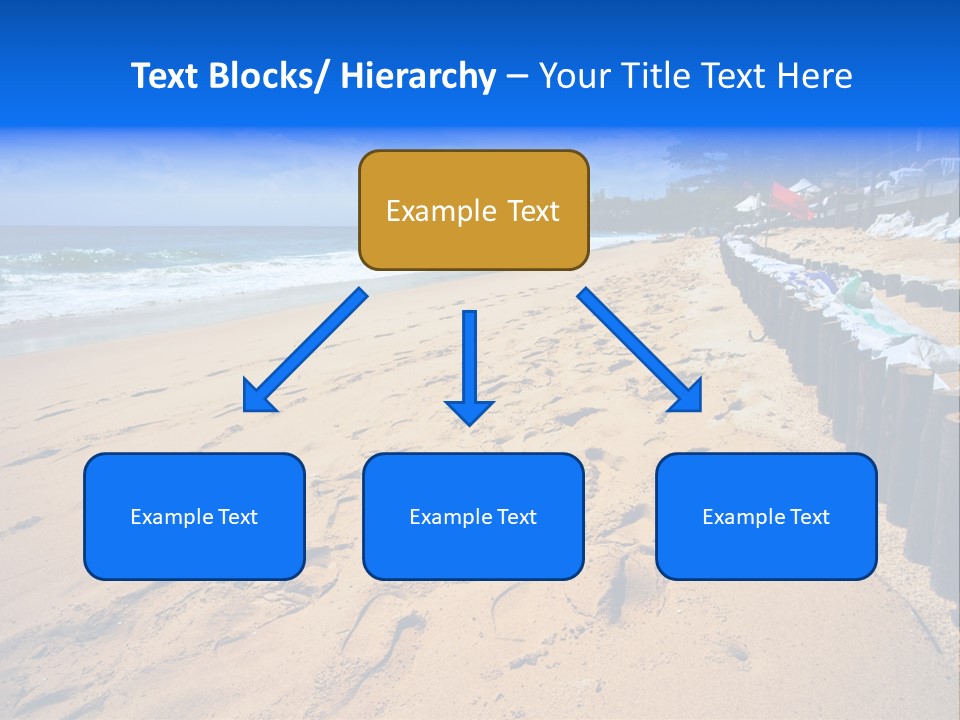 Text Blocks/ Hierarchy – Your Title Text Here

Example Text

Example Text

Example Text

Example Text